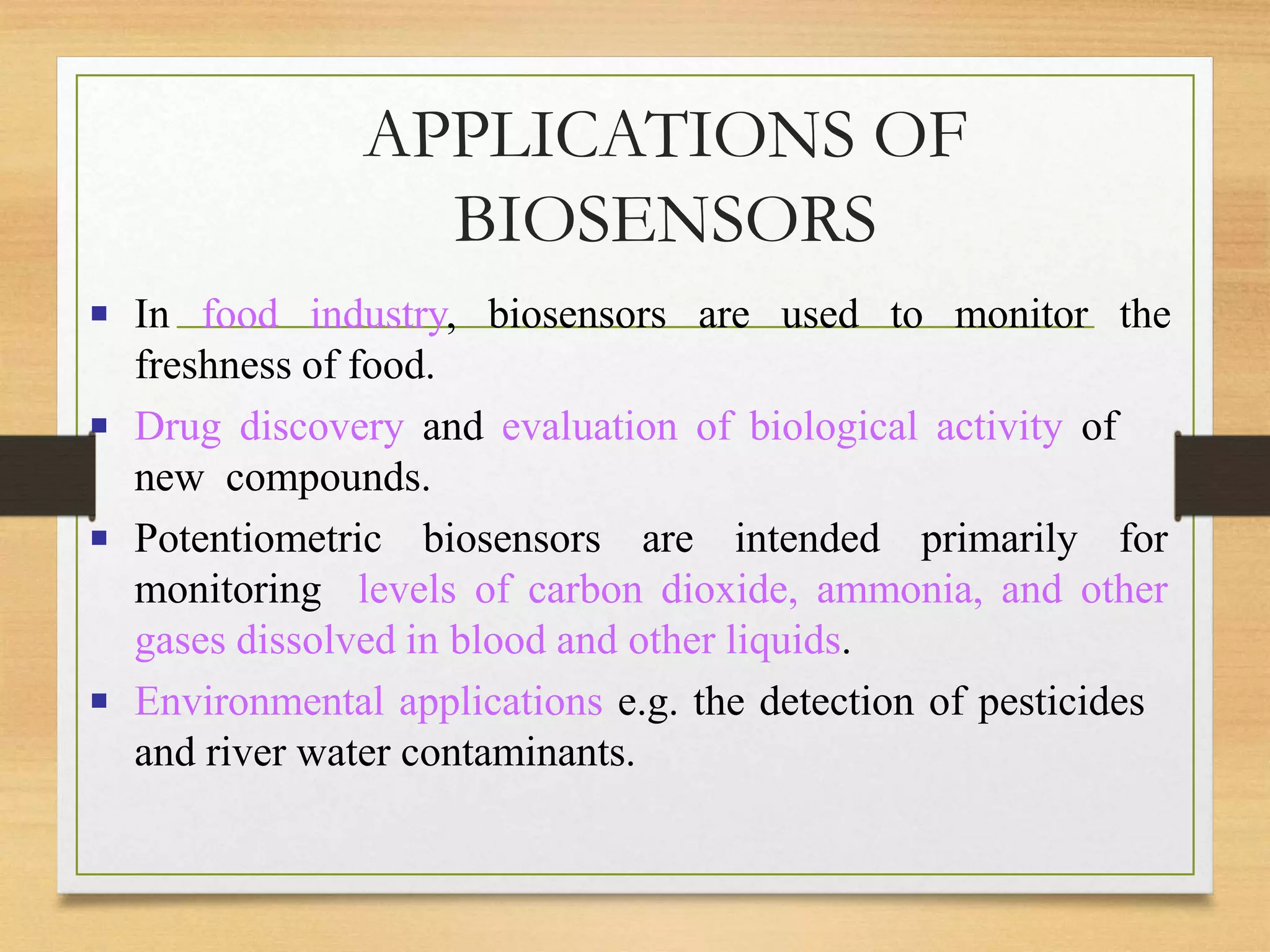 APPLICATIONS OF BIOSENSORS

▪ In food industry, biosensors are used to monitor the freshness of food.

▪ Drug discovery and evaluation of biological activity of new compounds.

▪ Potentiometric biosensors are intended primarily for monitoring levels of carbon dioxide, ammonia, and other gases dissolved in blood and other liquids.

▪ Environmental applications e.g. the detection of pesticides and river water contaminants.